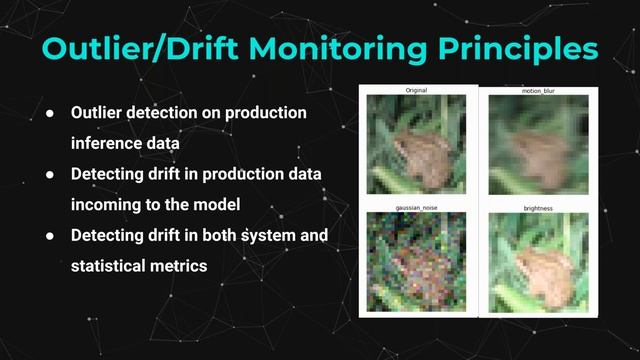 Outlier/Drift Monitoring Principles

● Outlier detection on production inference data

● Detecting drift in production data incoming to the model

● Detecting drift in both system and statistical metrics

Original

motion_blur

gaussian_noise

brightness